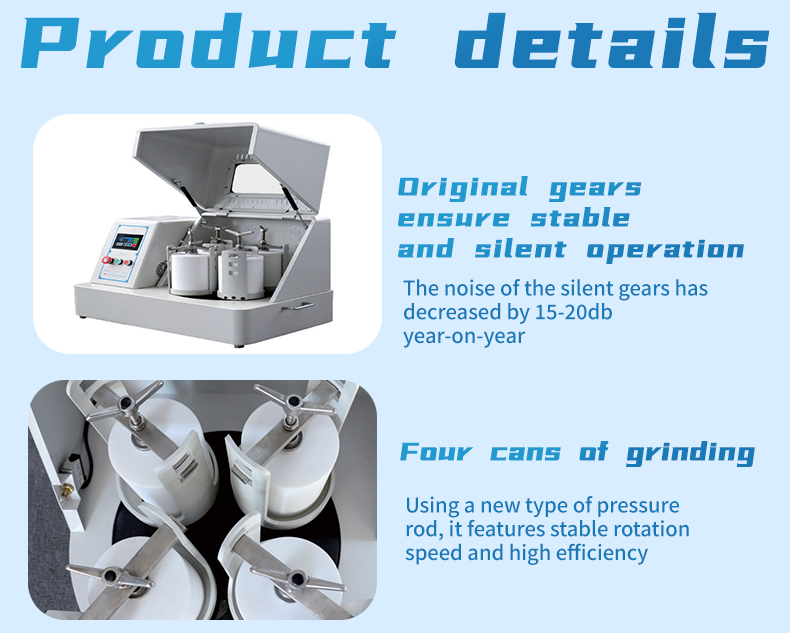 Product details

Original gears ensure stable and silent operation

The noise of the silent gears has decreased by 15-20db year-on-year

Four cans of grinding

Using a new type of pressure rod, it features stable rotation speed and high efficiency